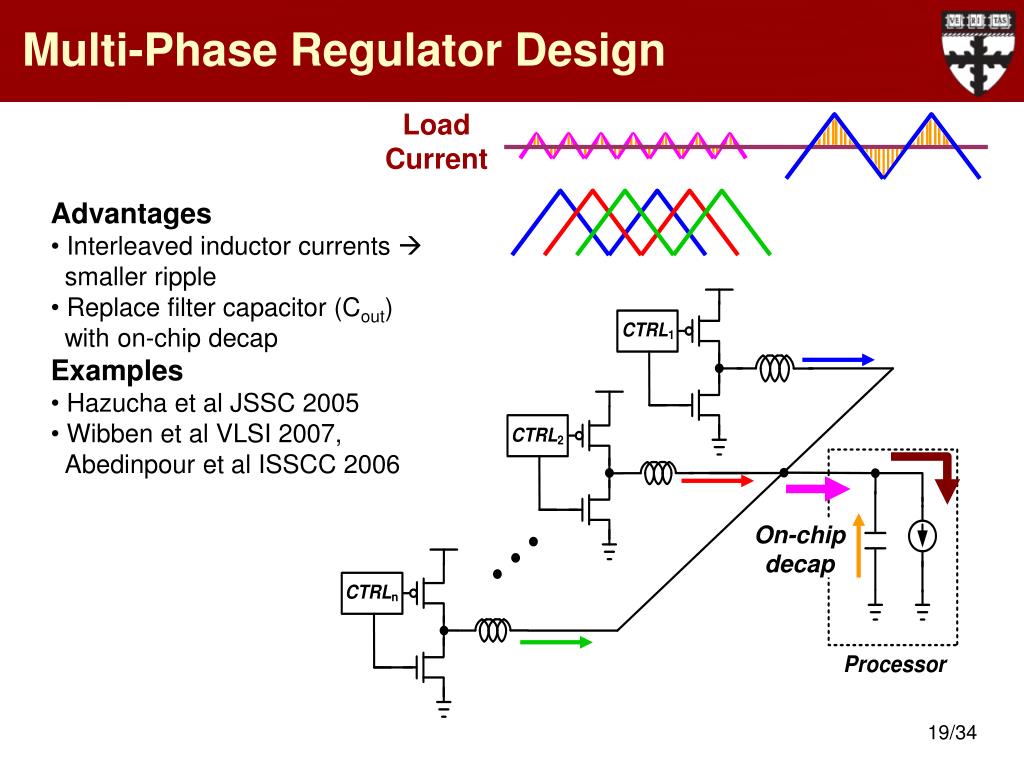 Multi-Phase Regulator Design

VE RI TAS

Load Current

Advantages
• Interleaved inductor currents → smaller ripple
• Replace filter capacitor ($C_{out}$) with on-chip decap

Examples
• Hazucha et al JSSC 2005
• Wibben et al VLSI 2007, Abedinpour et al ISSCC 2006

$CTRL_1$

$CTRL_2$

$CTRL_n$

On-chip decap

Processor

19/34